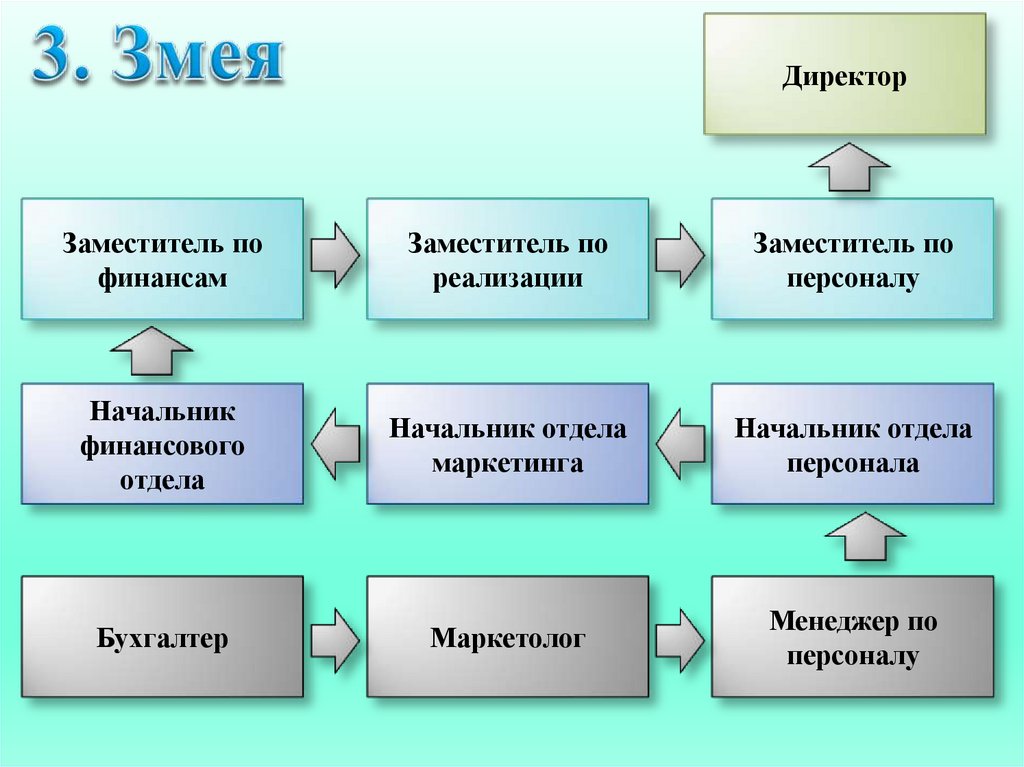 3. Змея

Директор

Заместитель по финансам

Заместитель по реализации

Заместитель по персоналу

Начальник финансового отдела

Начальник отдела маркетинга

Начальник отдела персонала

Бухгалтер

Маркетолог

Менеджер по персоналу